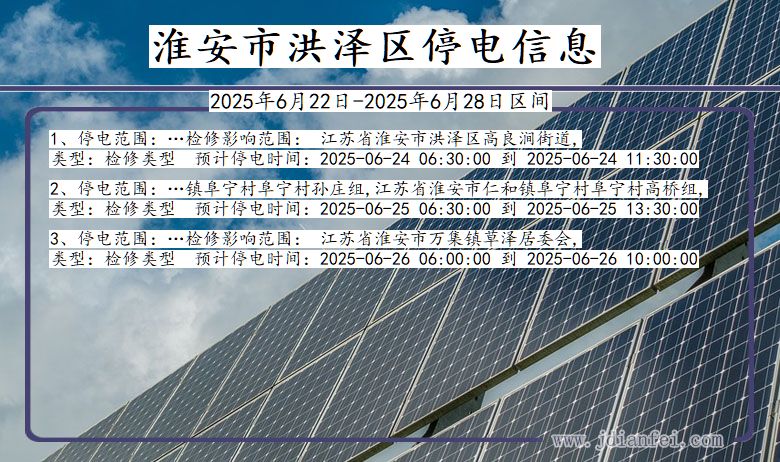 淮安市洪泽区停电信息

2025年6月22日-2025年6月28日区间

1、停电范围：…检修影响范围： 江苏省淮安市洪泽区高良涧街道,
类型：检修类型 预计停电时间：2025-06-24 06:30:00 到 2025-06-24 11:30:00

2、停电范围：…镇阜宁村阜宁村孙庄组,江苏省淮安市仁和镇阜宁村阜宁村高桥组,
类型：检修类型 预计停电时间：2025-06-25 06:30:00 到 2025-06-25 13:30:00

3、停电范围：…检修影响范围： 江苏省淮安市万集镇草泽居委会,
类型：检修类型 预计停电时间：2025-06-26 06:00:00 到 2025-06-26 10:00:00

www.jdianfei.com